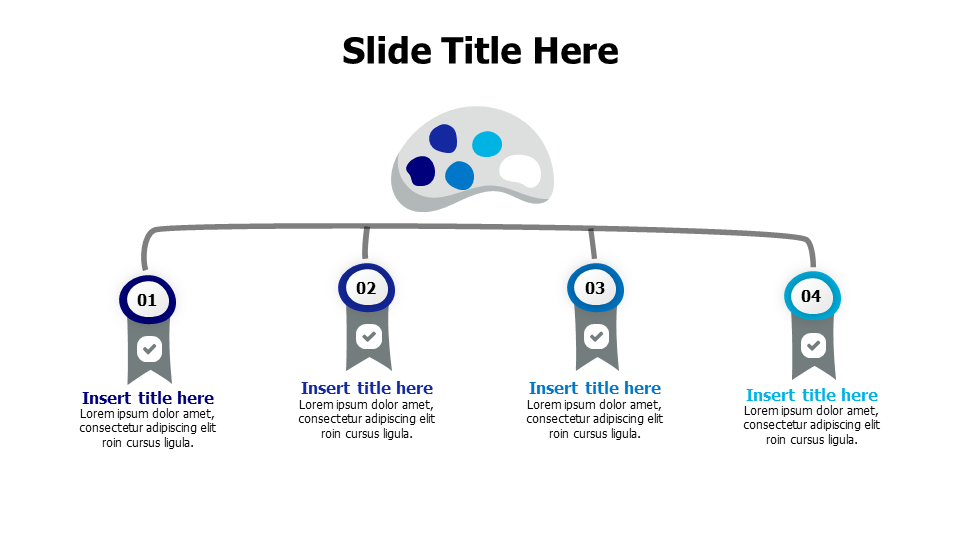 Slide Title Here

01

Insert title here
Lorem ipsum dolor amet, consectetur adipiscing elit roin cursus ligula.

02

Insert title here
Lorem ipsum dolor amet, consectetur adipiscing elit roin cursus ligula.

03

Insert title here
Lorem ipsum dolor amet, consectetur adipiscing elit roin cursus ligula.

04

Insert title here
Lorem ipsum dolor amet, consectetur adipiscing elit roin cursus ligula.